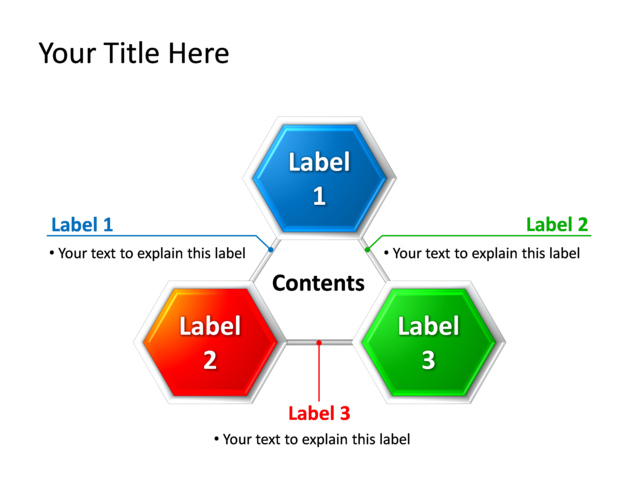 Your Title Here

Label 1

Label 1
• Your text to explain this label

Label 2
• Your text to explain this label

Contents

Label 2

Label 3

Label 3
• Your text to explain this label